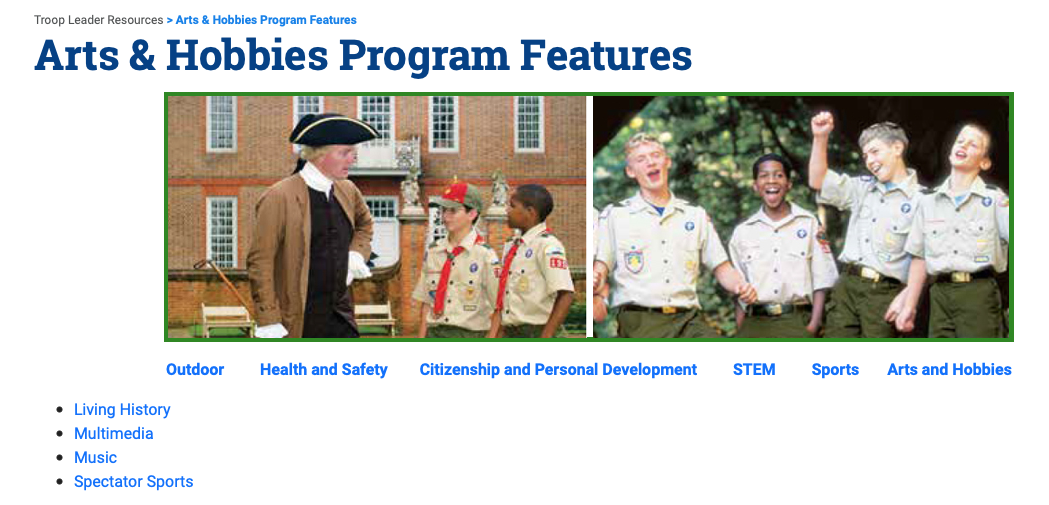 Troop Leader Resources > Arts & Hobbies Program Features

Arts & Hobbies Program Features

Outdoor Health and Safety Citizenship and Personal Development STEM Sports Arts and Hobbies

- Living History
- Multimedia
- Music
- Spectator Sports